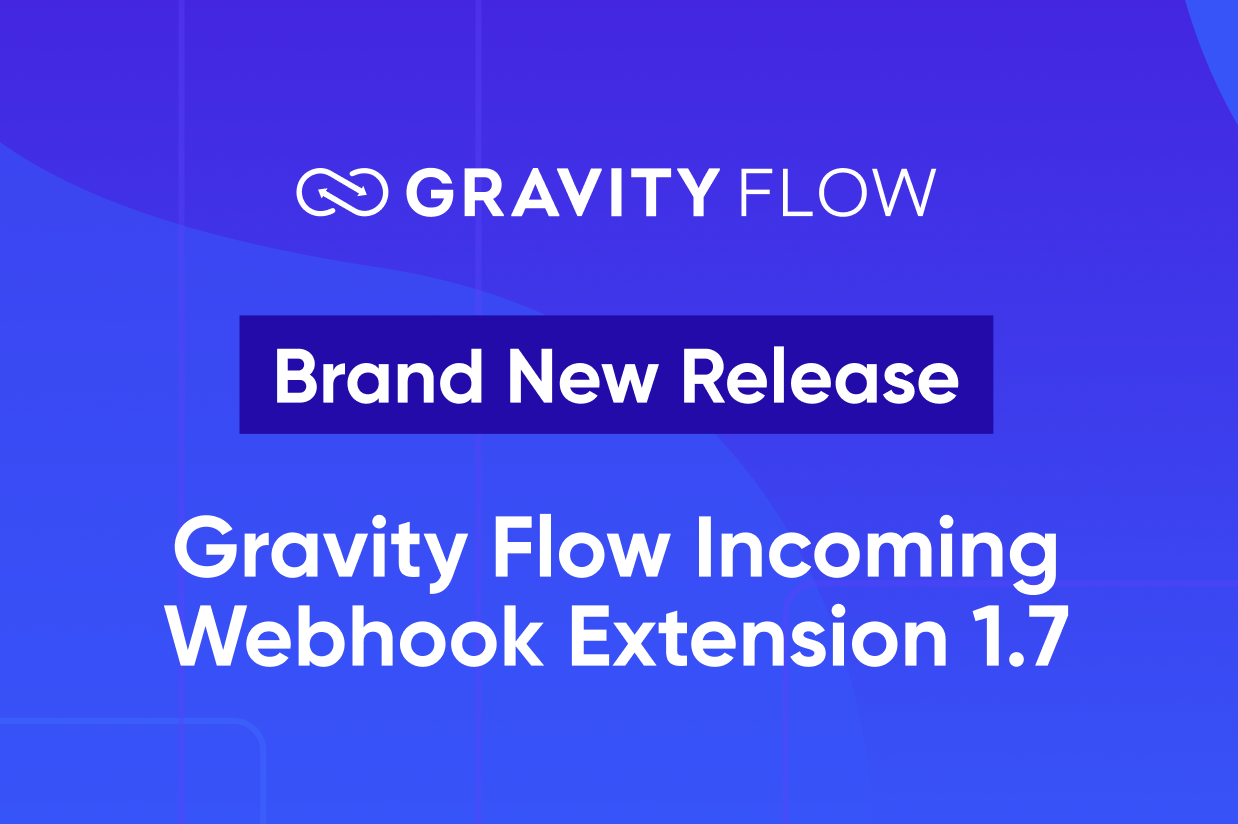 GRAVITY FLOW

Brand New Release

Gravity Flow Incoming Webhook Extension 1.7